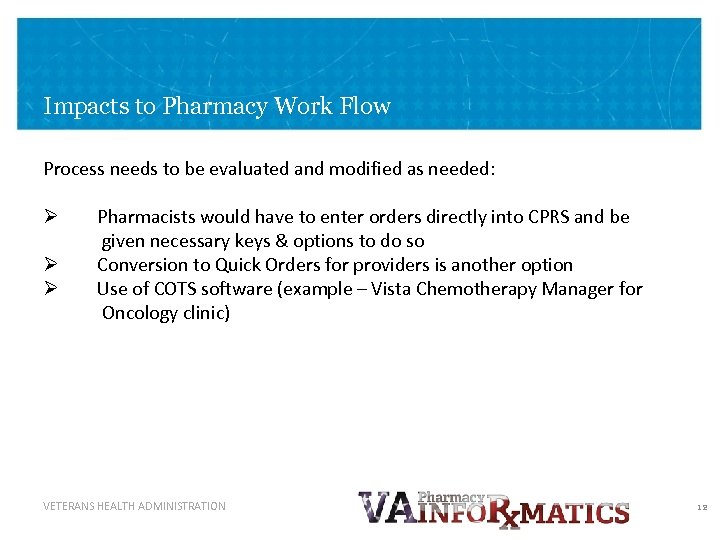 Impacts to Pharmacy Work Flow

Process needs to be evaluated and modified as needed:

➢ Pharmacists would have to enter orders directly into CPRS and be given necessary keys & options to do so
➢ Conversion to Quick Orders for providers is another option
➢ Use of COTS software (example – Vista Chemotherapy Manager for Oncology clinic)

VETERANS HEALTH ADMINISTRATION

VA Pharmacy INFORxMATICS

12